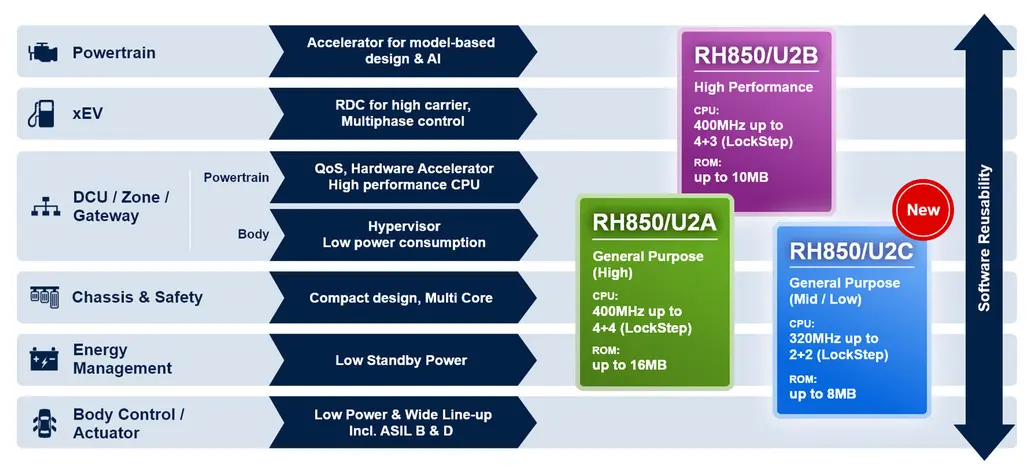 Powertrain
Accelerator for model-based design & AI

xEV
RDC for high carrier, Multiphase control

DCU / Zone / Gateway
Powertrain
QoS, Hardware Accelerator High performance CPU
Body
Hypervisor Low power consumption

Chassis & Safety
Compact design, Multi Core

Energy Management
Low Standby Power

Body Control / Actuator
Low Power & Wide Line-up Incl. ASIL B & D

RH850/U2B
High Performance
CPU:
400MHz up to 4+3 (LockStep)
ROM:
up to 10MB

RH850/U2A
General Purpose (High)
CPU:
400MHz up to 4+4 (LockStep)
ROM:
up to 16MB

New

RH850/U2C
General Purpose (Mid / Low)
CPU:
320MHz up to 2+2 (LockStep)
ROM:
up to 8MB

Software Reusability